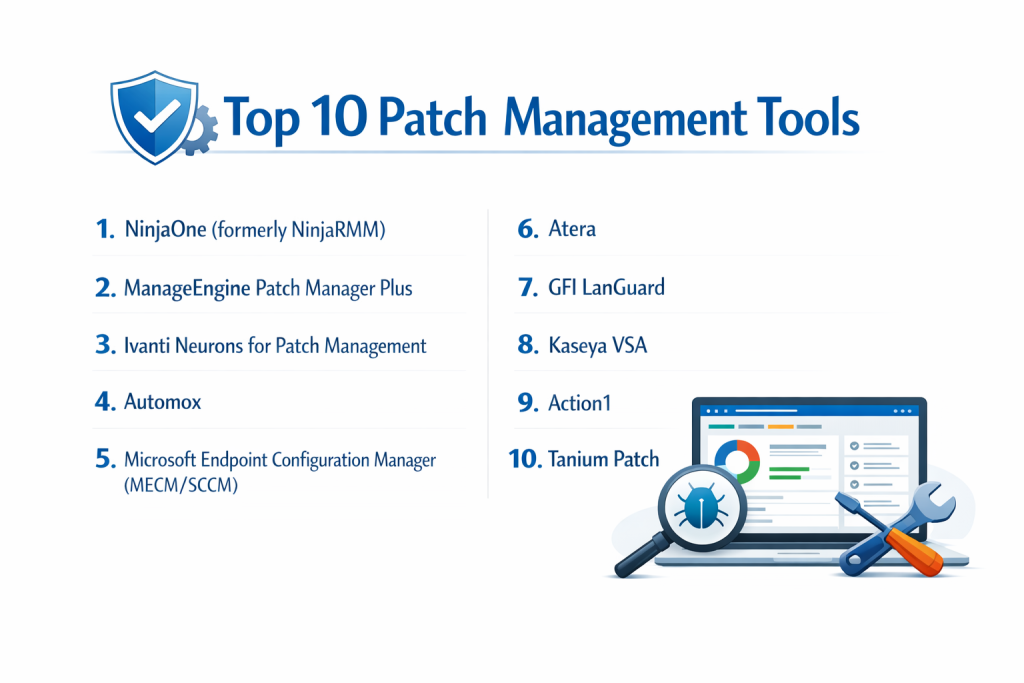 Top 10 Patch Management Tools

1. NinjaOne (formerly NinjaRMM)

2. ManageEngine Patch Manager Plus

3. Ivanti Neurons for Patch Management

4. Automox

5. Microsoft Endpoint Configuration Manager (MECM/SCCM)

6. Atera

7. GFI LanGuard

8. Kaseya VSA

9. Action1

10. Tanium Patch